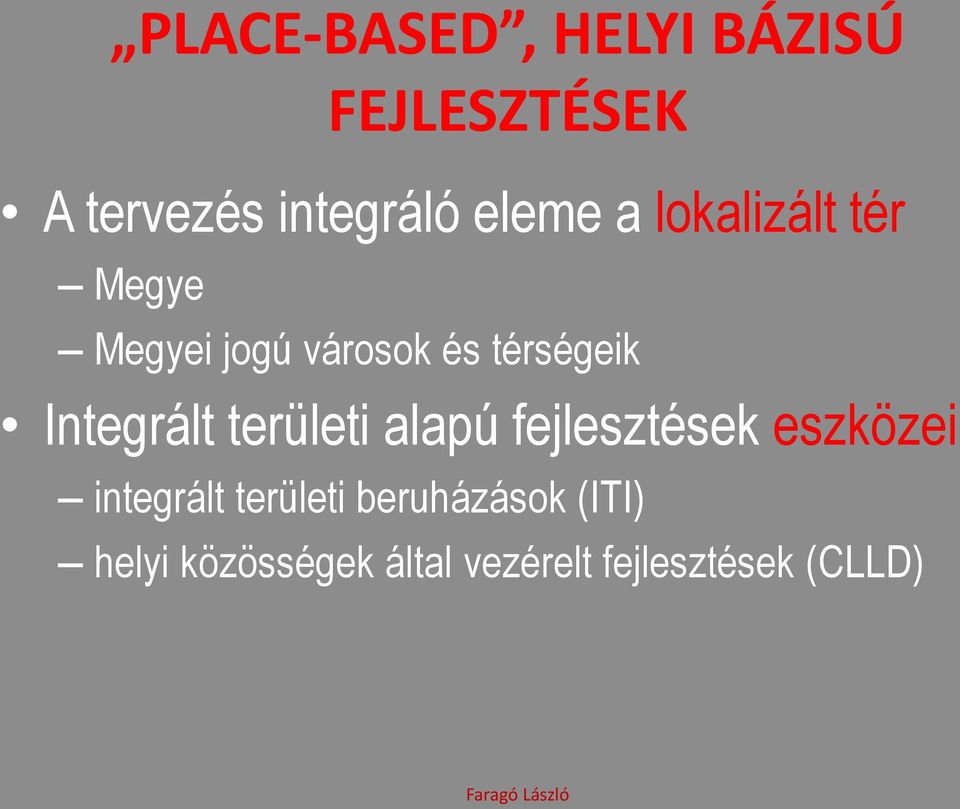 „PLACE-BASED”, HELYI BÁZISÚ FEJLESZTÉSEK

• A tervezés integráló eleme a lokalizált tér
– Megye
– Megyei jogú városok és térségeik
• Integrált területi alapú fejlesztések eszközei
– integrált területi beruházások (ITI)
– helyi közösségek által vezérelt fejlesztések (CLLD)

Faragó László